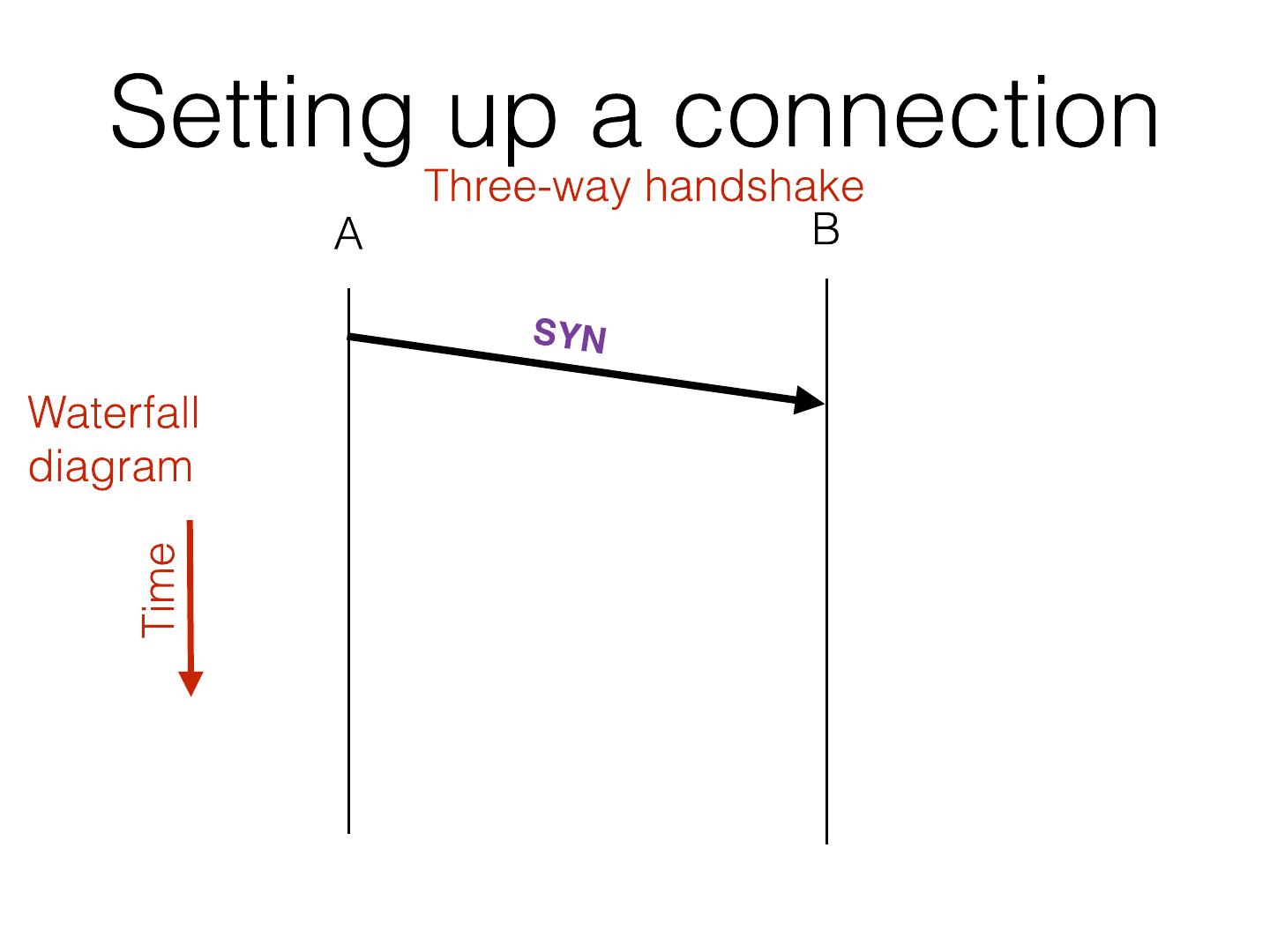 Setting up a connection

Three-way handshake

A

B

SYN

Waterfall diagram

Time